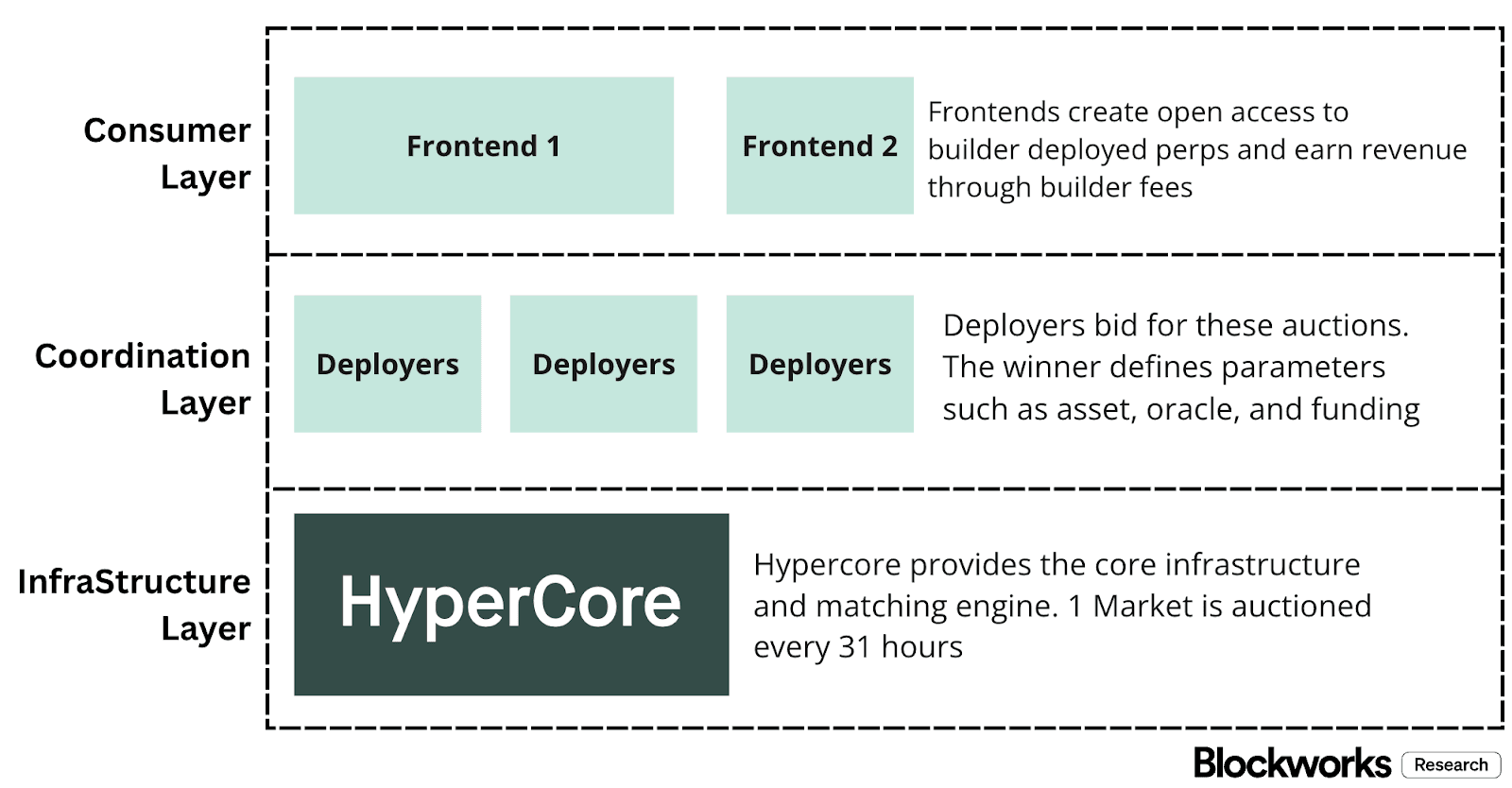 Consumer Layer

Frontend 1

Frontend 2

Frontends create open access to builder deployed perps and earn revenue through builder fees

Coordination Layer

Deployers

Deployers

Deployers

Deployers bid for these auctions. The winner defines parameters such as asset, oracle, and funding

InfraStructure Layer

HyperCore

Hypercore provides the core infrastructure and matching engine. 1 Market is auctioned every 31 hours

Blockworks Research